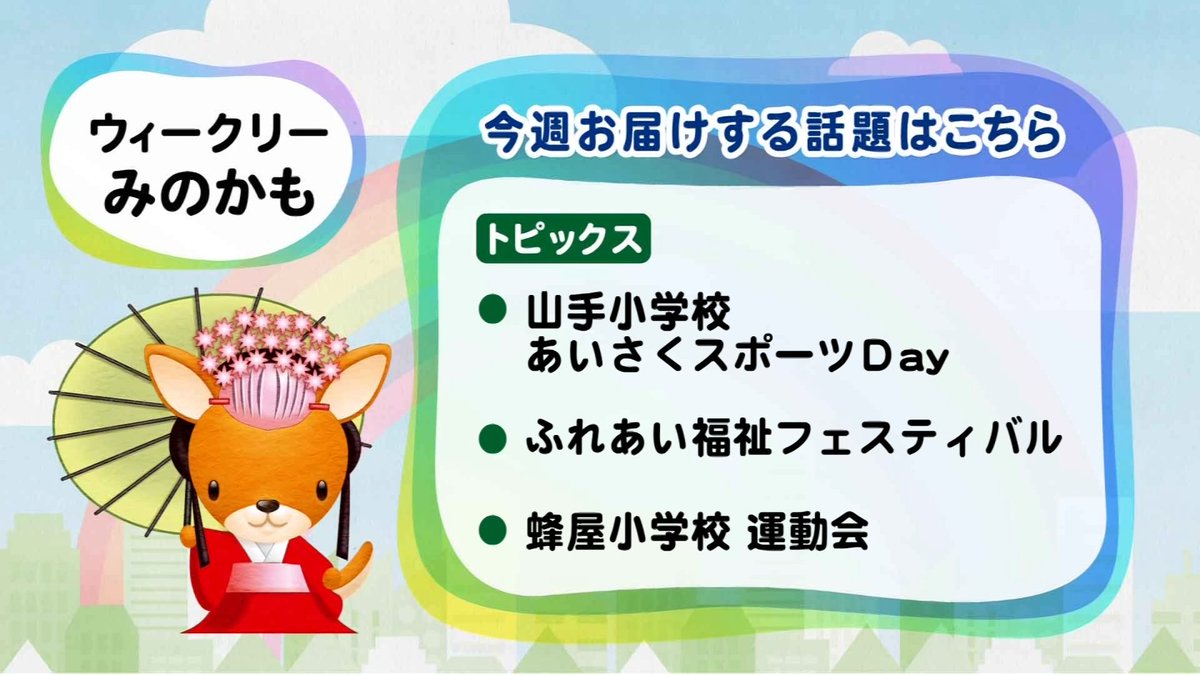 ウィークリー
みのかも

今週お届けする話題はこちら

トピックス

● 山手小学校
あいさくスポーツDay

● ふれあい福祉フェスティバル

● 蜂屋小学校 運動会